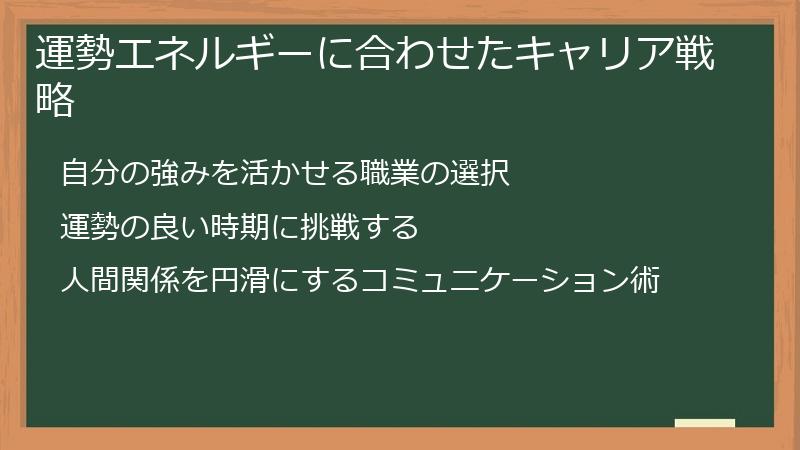 運勢エネルギーに合わせたキャリア戦略

自分の強みを活かせる職業の選択

運勢の良い時期に挑戦する

人間関係を円滑にするコミュニケーション術